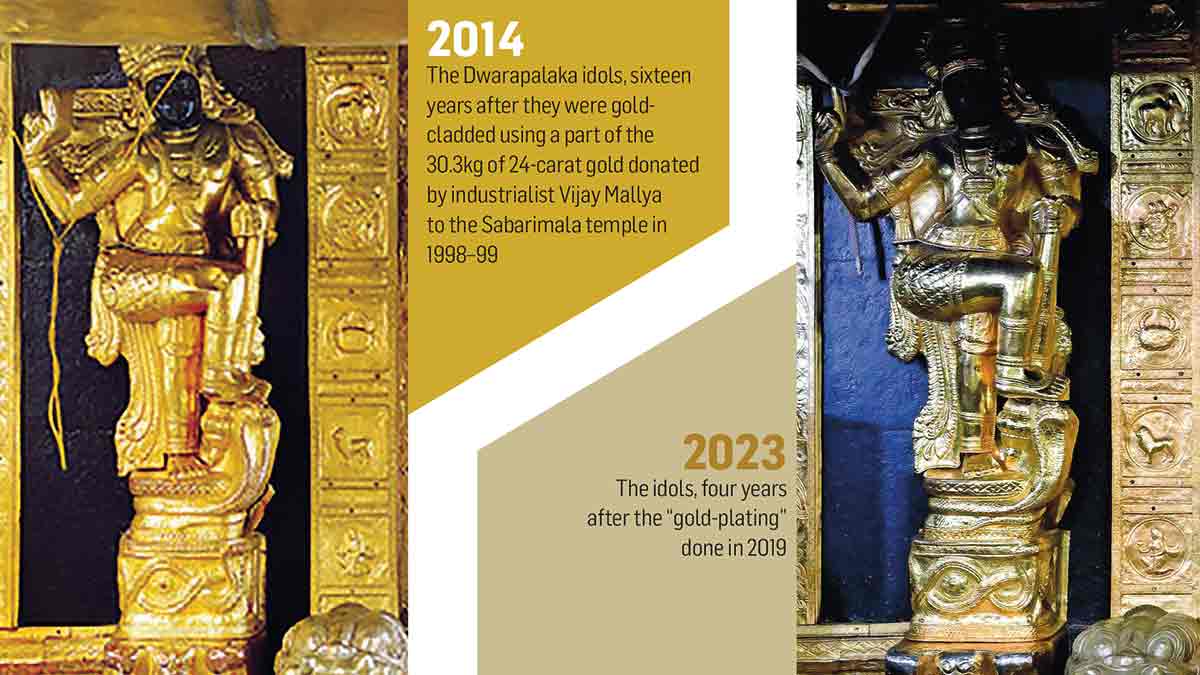 2014
The Dwarapalaka idols, sixteen years after they were gold-cladded using a part of the 30.3kg of 24-carat gold donated by industrialist Vijay Mallya to the Sabarimala temple in 1998–99

2023
The idols, four years after the "gold-plating" done in 2019